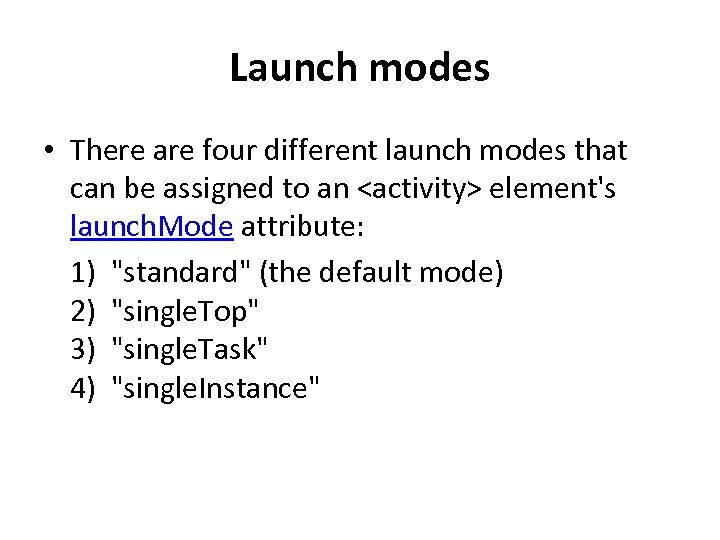 Launch modes

• There are four different launch modes that can be assigned to an <activity> element's launchMode attribute:

1) "standard" (the default mode)
2) "singleTop"
3) "singleTask"
4) "singleInstance"